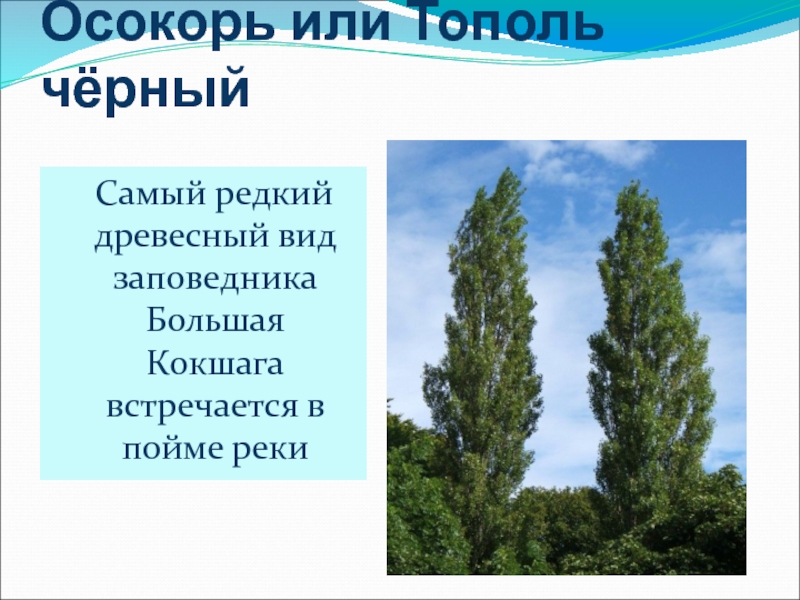 Осокорь или Тополь чёрный

Самый редкий древесный вид заповедника Большая Кокшага встречается в пойме реки